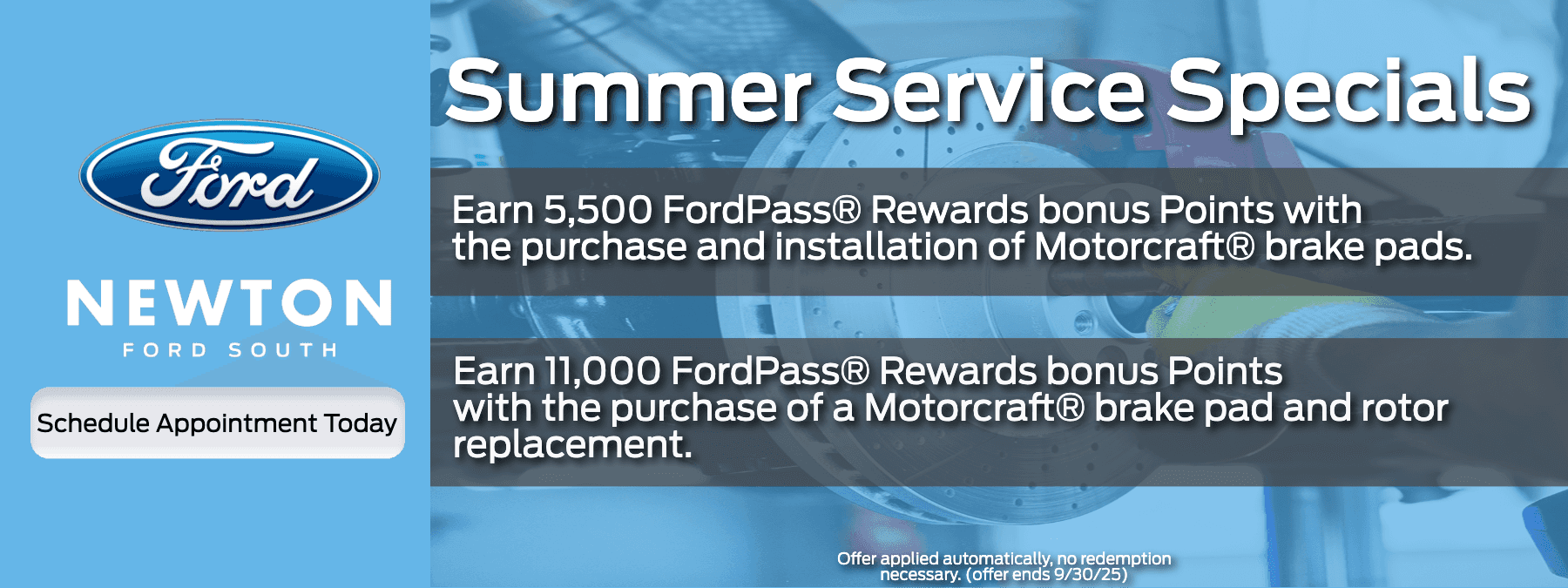 Ford

NEWTON

FORD SOUTH

Schedule Appointment Today

Summer Service Specials

Earn 5,500 FordPass® Rewards bonus Points with the purchase and installation of Motorcraft® brake pads.

Earn 11,000 FordPass® Rewards bonus Points with the purchase of a Motorcraft® brake pad and rotor replacement.

Offer applied automatically, no redemption necessary. (offer ends 9/30/25)